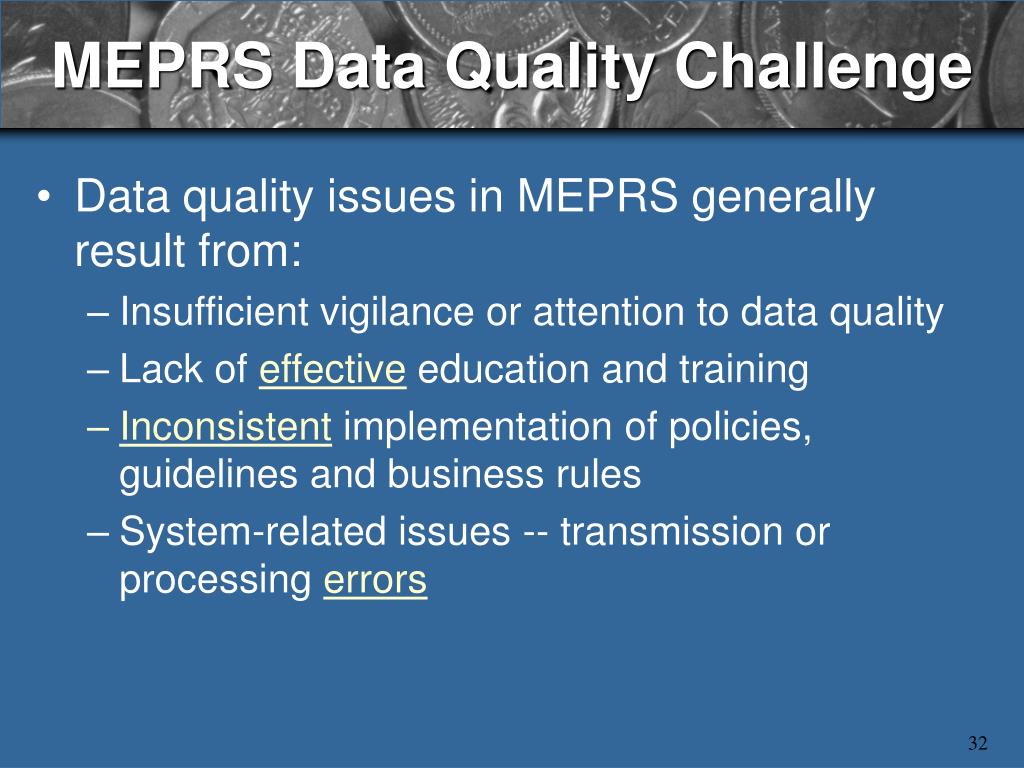 MEPRS Data Quality Challenge

• Data quality issues in MEPRS generally result from:
– Insufficient vigilance or attention to data quality
– Lack of effective education and training
– Inconsistent implementation of policies, guidelines and business rules
– System-related issues -- transmission or processing errors

32